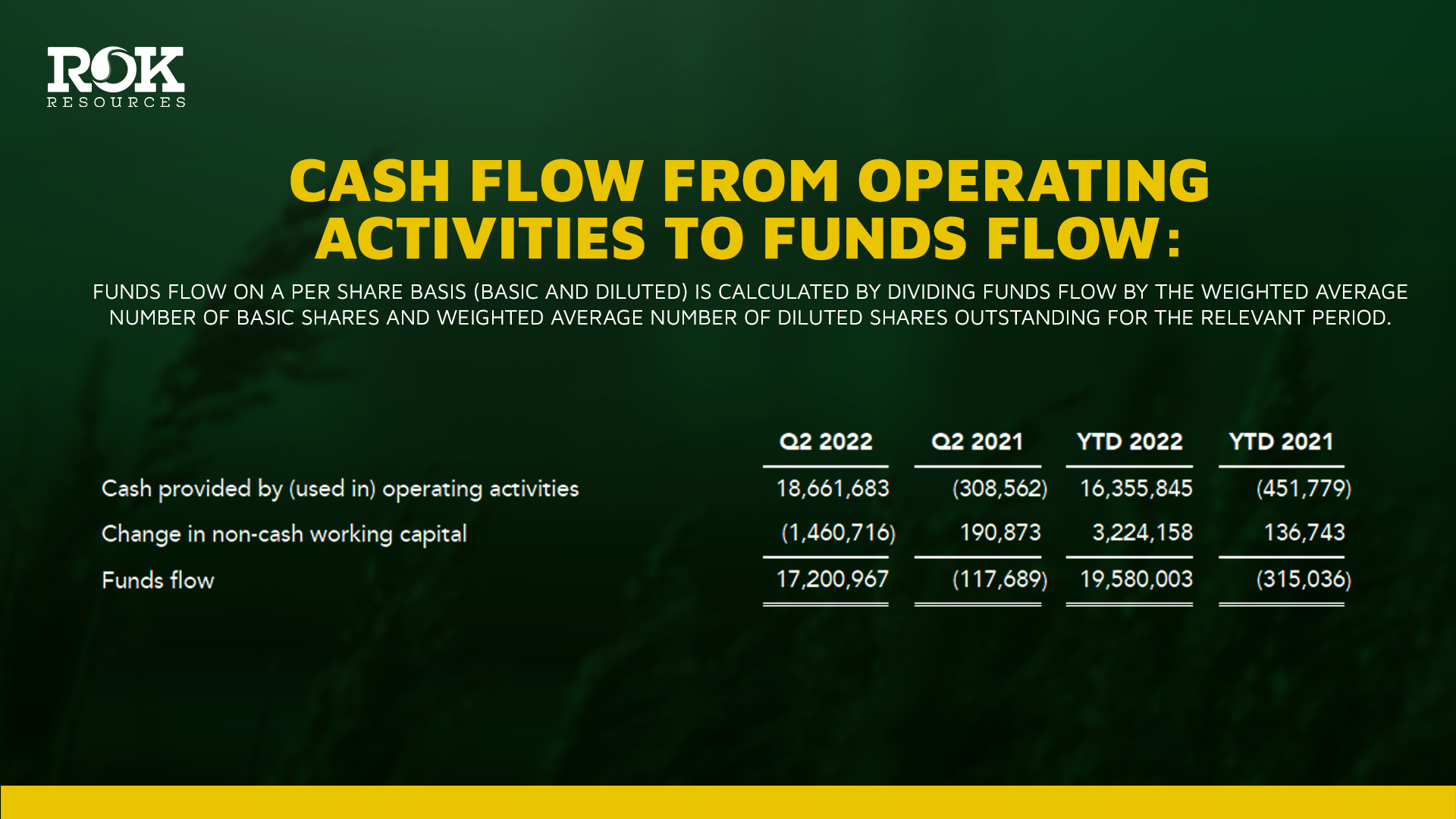 ROK
RESOURCES

CASH FLOW FROM OPERATING ACTIVITIES TO FUNDS FLOW:

FUNDS FLOW ON A PER SHARE BASIS (BASIC AND DILUTED) IS CALCULATED BY DIVIDING FUNDS FLOW BY THE WEIGHTED AVERAGE NUMBER OF BASIC SHARES AND WEIGHTED AVERAGE NUMBER OF DILUTED SHARES OUTSTANDING FOR THE RELEVANT PERIOD.

| | Q2 2022 | Q2 2021 | YTD 2022 | YTD 2021 |
|---|---|---|---|---|
| Cash provided by (used in) operating activities | 18,661,683 | (308,562) | 16,355,845 | (451,779) |
| Change in non-cash working capital | (1,460,716) | 190,873 | 3,224,158 | 136,743 |
| Funds flow | 17,200,967 | (117,689) | 19,580,003 | (315,036) |